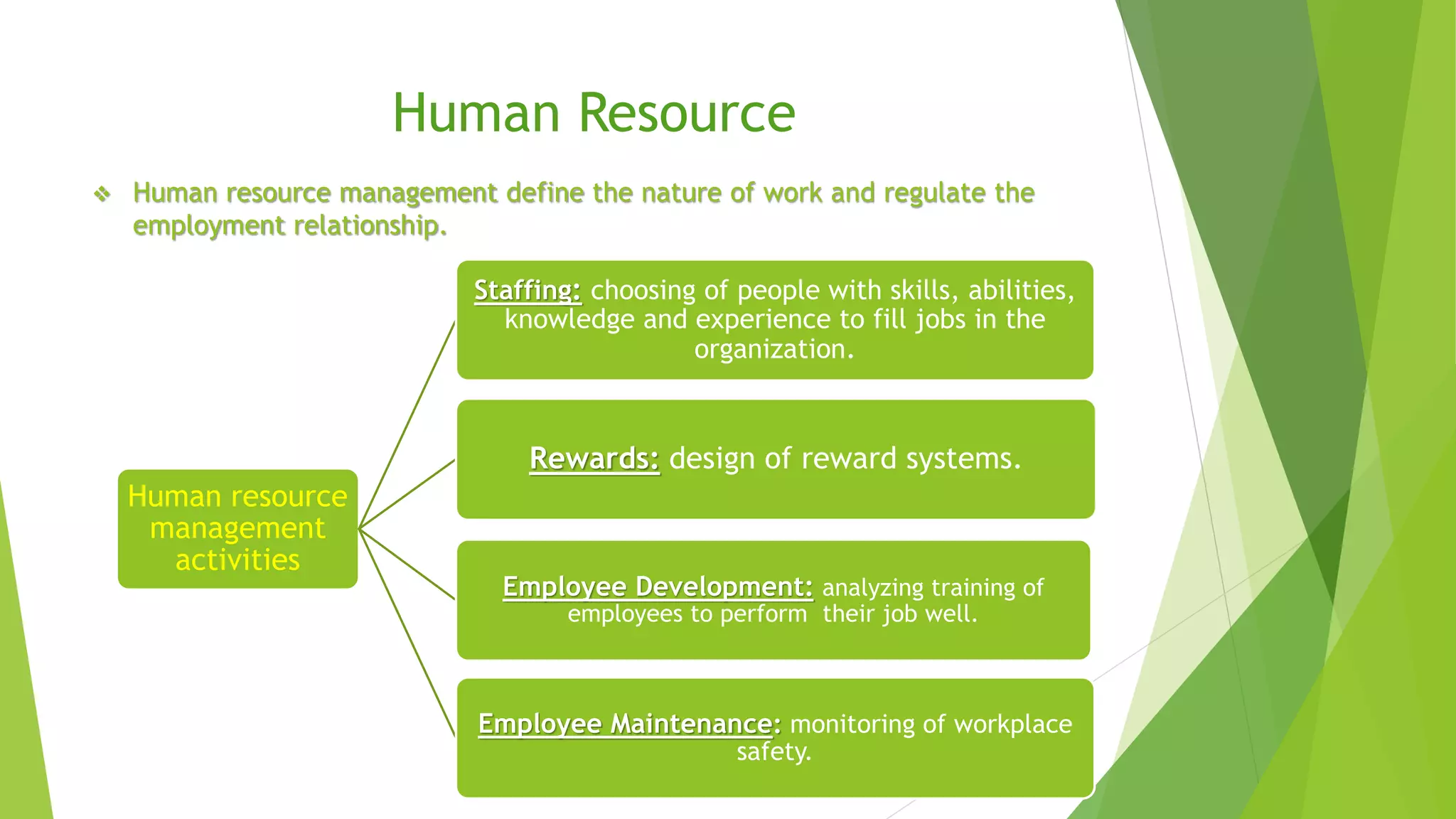 Human Resource

❖ Human resource management define the nature of work and regulate the employment relationship.

Human resource management activities

Staffing: choosing of people with skills, abilities, knowledge and experience to fill jobs in the organization.

Rewards: design of reward systems.

Employee Development: analyzing training of employees to perform their job well.

Employee Maintenance: monitoring of workplace safety.